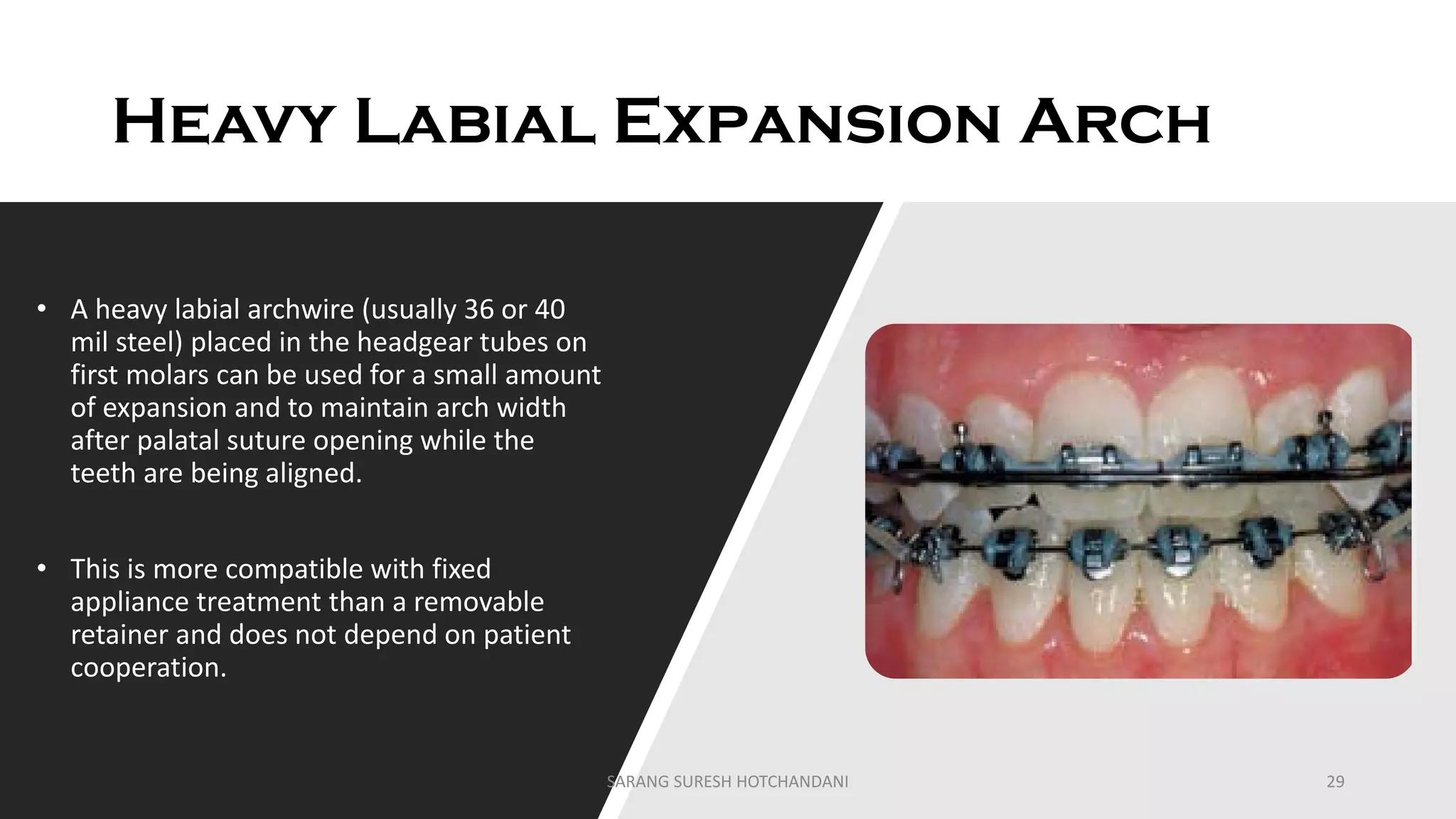 Heavy Labial Expansion Arch

• A heavy labial archwire (usually 36 or 40 mil steel) placed in the headgear tubes on first molars can be used for a small amount of expansion and to maintain arch width after palatal suture opening while the teeth are being aligned.

• This is more compatible with fixed appliance treatment than a removable retainer and does not depend on patient cooperation.

SARANG SURESH HOTCHANDANI

29